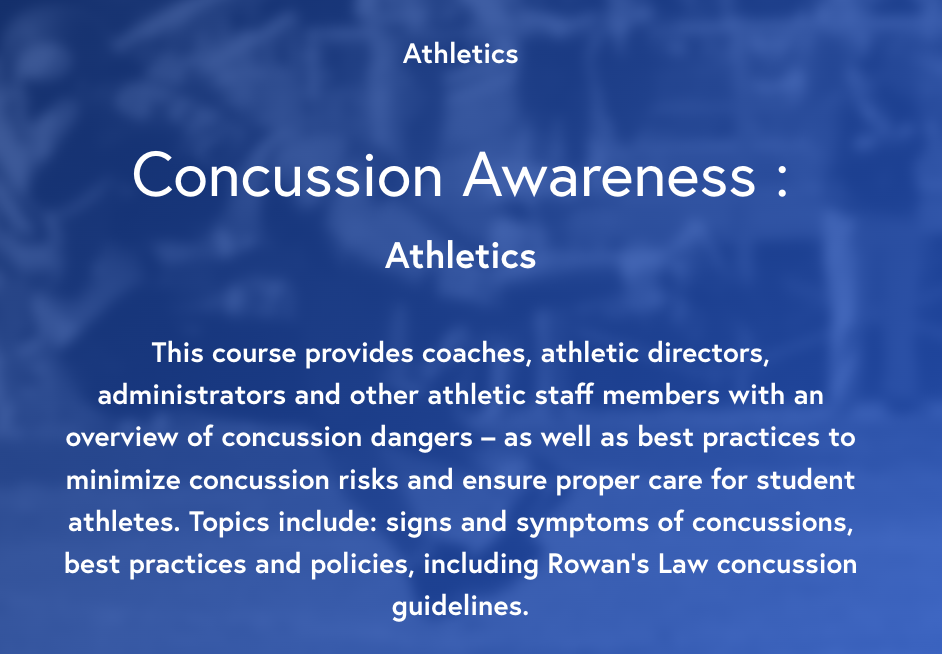 Athletics

Concussion Awareness :

Athletics

This course provides coaches, athletic directors, administrators and other athletic staff members with an overview of concussion dangers – as well as best practices to minimize concussion risks and ensure proper care for student athletes. Topics include: signs and symptoms of concussions, best practices and policies, including Rowan's Law concussion guidelines.